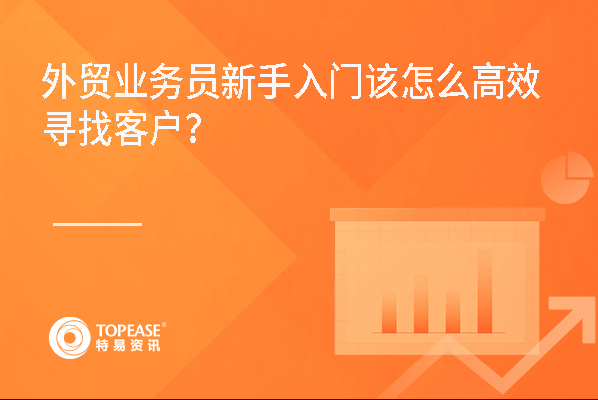 外贸业务员新手入门该怎么高效寻找客户?

TOPEASE®
特易资讯